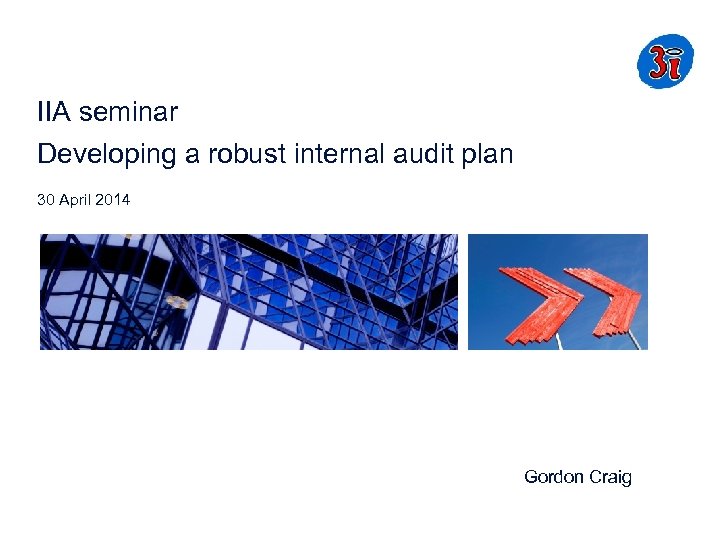 3i

IIA seminar

Developing a robust internal audit plan

30 April 2014

Gordon Craig